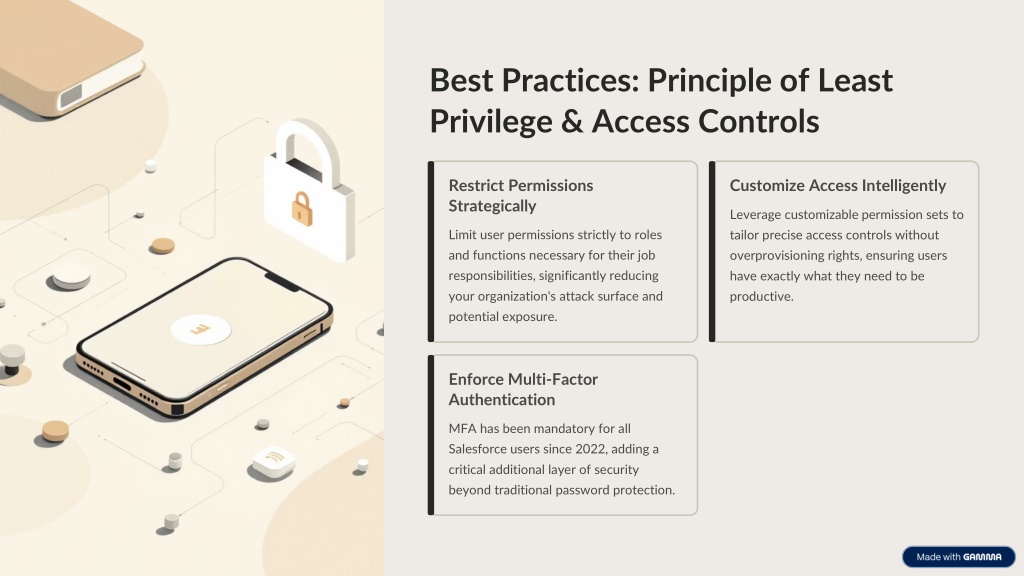 Best Practices: Principle of Least Privilege & Access Controls

Restrict Permissions Strategically

Limit user permissions strictly to roles and functions necessary for their job responsibilities, significantly reducing your organization's attack surface and potential exposure.

Customize Access Intelligently

Leverage customizable permission sets to tailor precise access controls without overprovisioning rights, ensuring users have exactly what they need to be productive.

Enforce Multi-Factor Authentication

MFA has been mandatory for all Salesforce users since 2022, adding a critical additional layer of security beyond traditional password protection.

Made with GAMMA